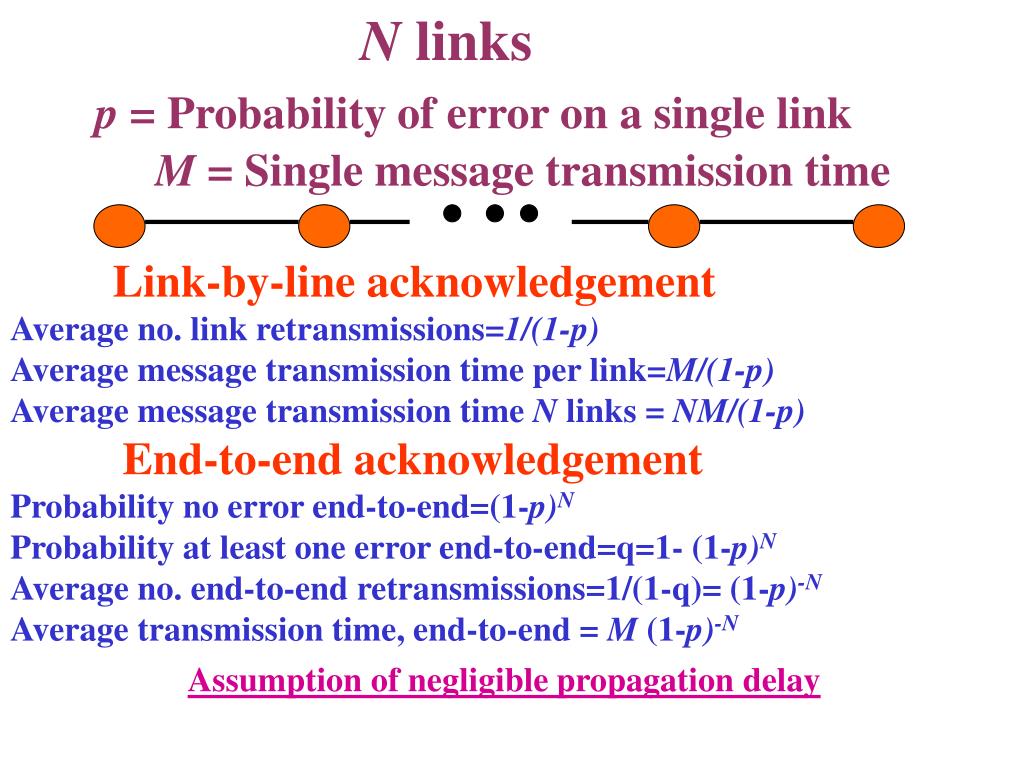 $N$ links

$p$ = Probability of error on a single link

$M$ = Single message transmission time

Link-by-line acknowledgement

Average no. link retransmissions=$1/(1-p)$

Average message transmission time per link=$M/(1-p)$

Average message transmission time $N$ links = $NM/(1-p)$

End-to-end acknowledgement

Probability no error end-to-end=$(1-p)^N$

Probability at least one error end-to-end=q=1- $(1-p)^N$

Average no. end-to-end retransmissions=1/(1-q)= $(1-p)^{-N}$

Average transmission time, end-to-end = $M$ $(1-p)^{-N}$

Assumption of negligible propagation delay